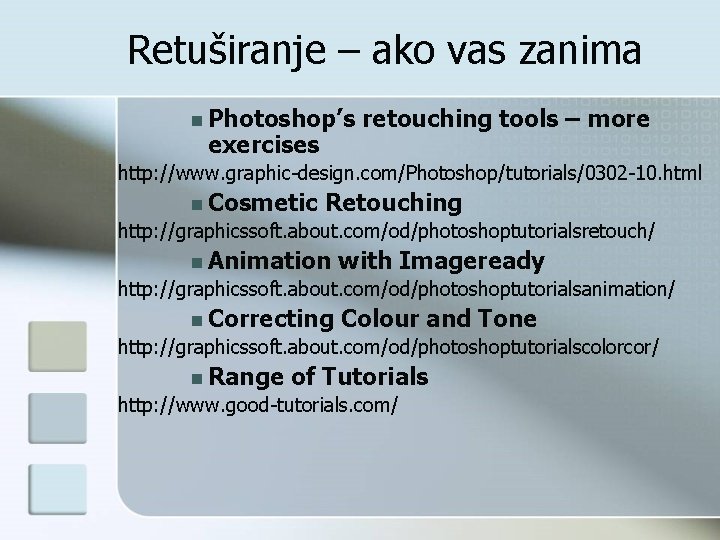 Retuširanje – ako vas zanima

Photoshop's retouching tools – more exercises

http://www.graphic-design.com/Photoshop/tutorials/0302-10.html

Cosmetic Retouching

http://graphicssoft.about.com/od/photoshoptutorialsretouch/

Animation with Imageready

http://graphicssoft.about.com/od/photoshoptutorialsanimation/

Correcting Colour and Tone

http://graphicssoft.about.com/od/photoshoptutorialscolorcor/

Range of Tutorials

http://www.good-tutorials.com/